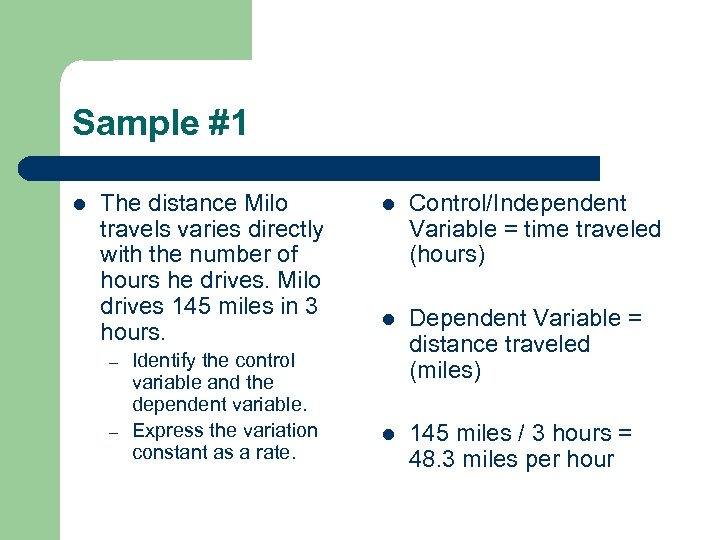 Sample #1

- The distance Milo travels varies directly with the number of hours he drives. Milo drives 145 miles in 3 hours.
  – Identify the control variable and the dependent variable.
  – Express the variation constant as a rate.

- Control/Independent Variable = time traveled (hours)

- Dependent Variable = distance traveled (miles)

- 145 miles / 3 hours = 48.3 miles per hour